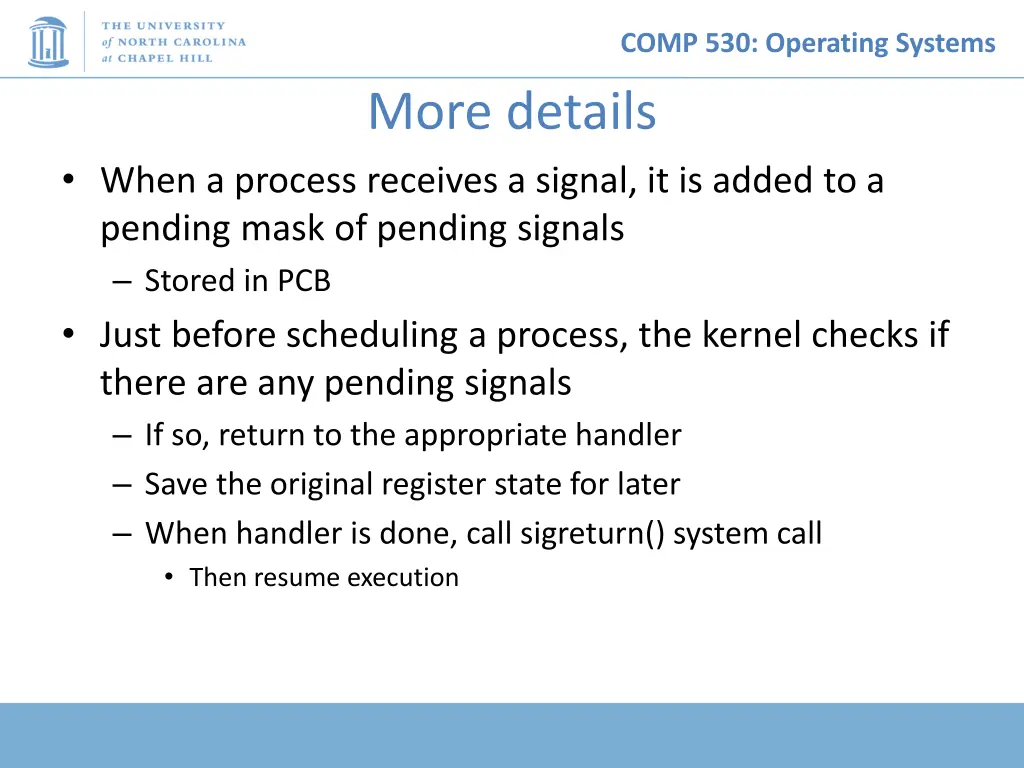 THE UNIVERSITY of NORTH CAROLINA at CHAPEL HILL

COMP 530: Operating Systems

More details

• When a process receives a signal, it is added to a pending mask of pending signals
– Stored in PCB
• Just before scheduling a process, the kernel checks if there are any pending signals
– If so, return to the appropriate handler
– Save the original register state for later
– When handler is done, call sigreturn() system call
• Then resume execution